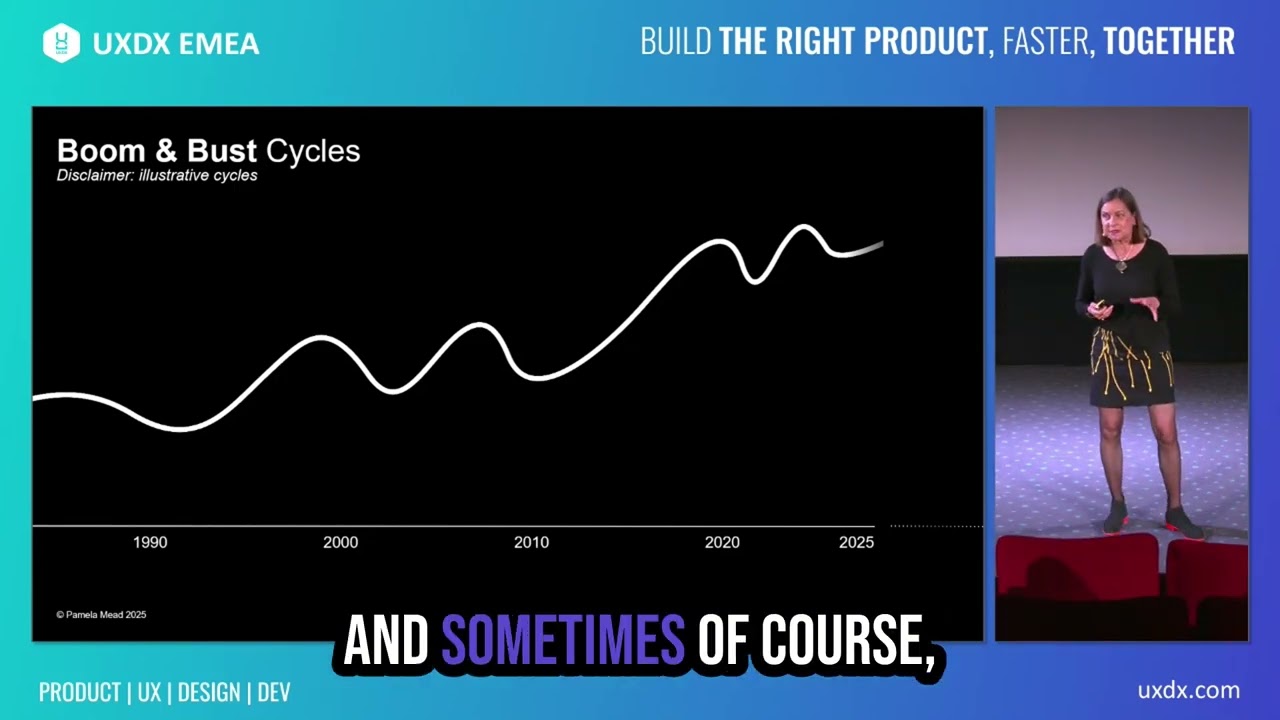 UXDX EMEA

BUILD THE RIGHT PRODUCT, FASTER, TOGETHER

Boom & Bust Cycles
Disclaimer: illustrative cycles

1990
2000
2010
2020
2025

© Pamela Mead 2025

AND SOMETIMES OF COURSE,

PRODUCT | UX | DESIGN | DEV

uxdx.com